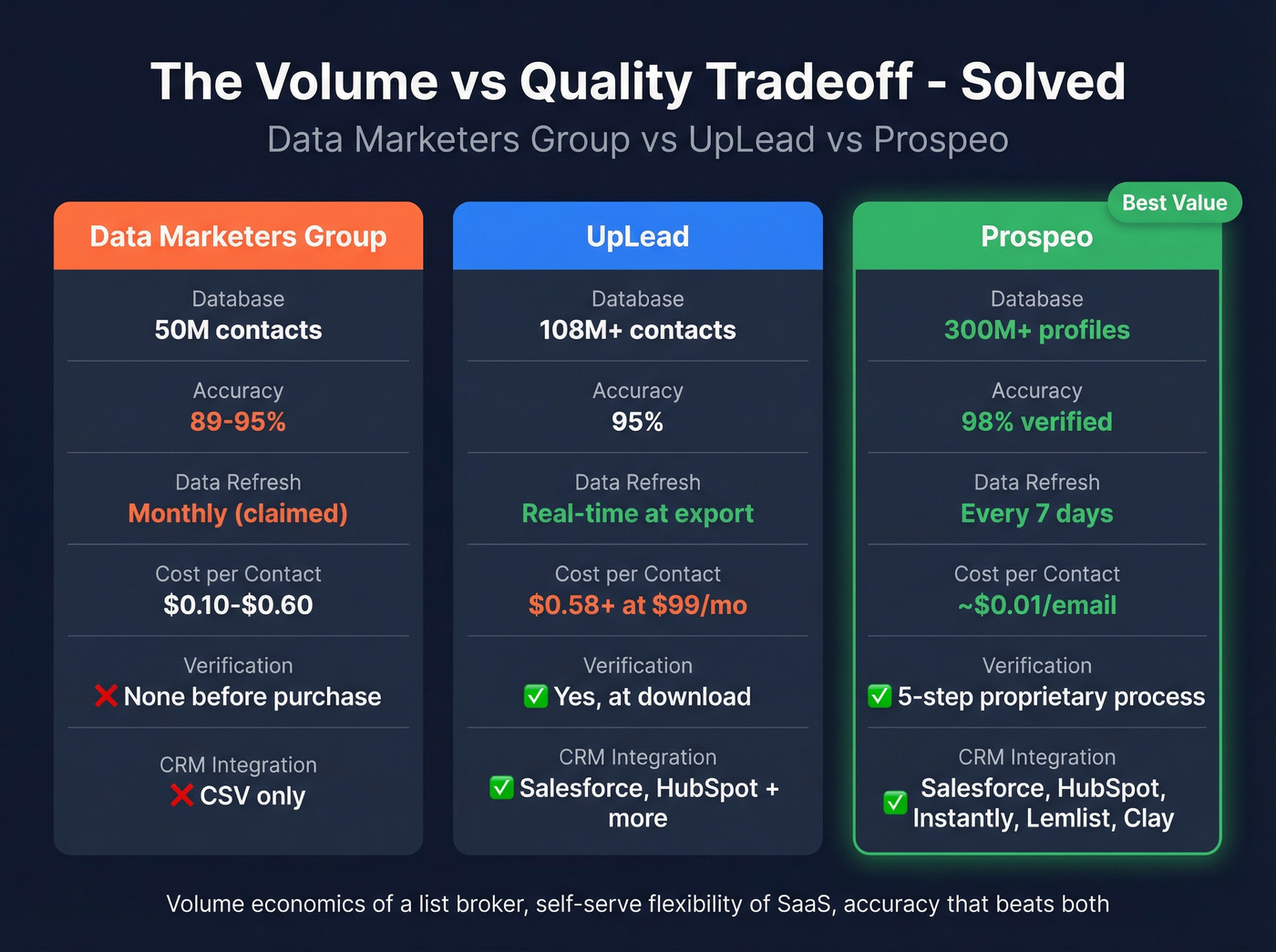 The Volume vs Quality Tradeoff - Solved

Data Marketers Group vs UpLead vs Prospeo

Data Marketers Group

Database
50M contacts

Accuracy
89-95%

Data Refresh
Monthly (claimed)

Cost per Contact
$0.10-$0.60

Verification
❌ None before purchase

CRM Integration
❌ CSV only

UpLead

Database
108M+ contacts

Accuracy
95%

Data Refresh
Real-time at export

Cost per Contact
$0.58+ at $99/mo

Verification
✅ Yes, at download

CRM Integration
✅ Salesforce, HubSpot + more

Best Value

Prospeo

Database
300M+ profiles

Accuracy
98% verified

Data Refresh
Every 7 days

Cost per Contact
~$0.01/email

Verification
✅ 5-step proprietary process

CRM Integration
✅ Salesforce, HubSpot, Instantly, Lemlist, Clay

Volume economics of a list broker, self-serve flexibility of SaaS, accuracy that beats both